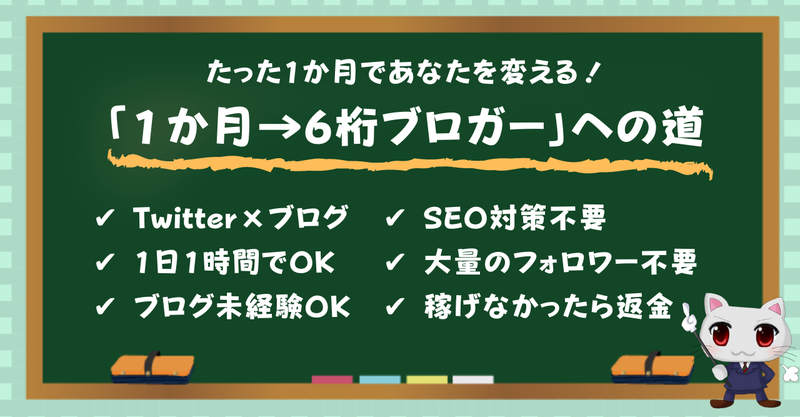 たった1か月であなたを変える！

「1か月→6桁ブロガー」への道

✔ Twitter×ブログ
✔ 1日1時間でOK
✔ ブログ未経験OK

✔ SEO対策不要
✔ 大量のフォロワー不要
✔ 稼げなかったら返金